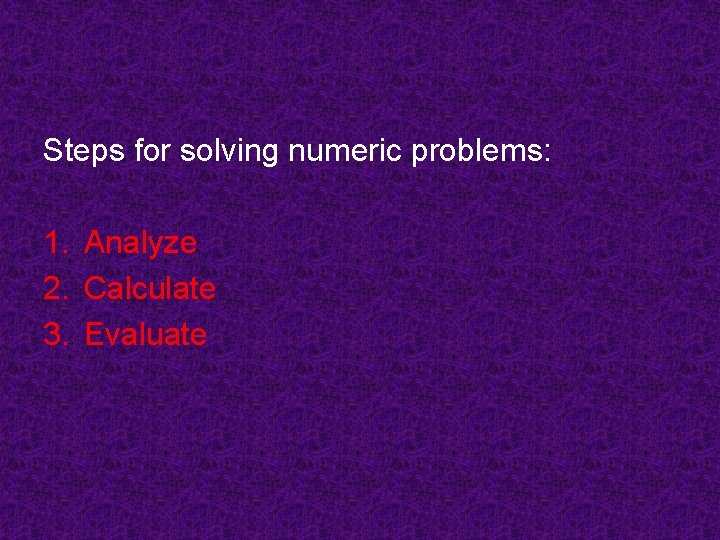 Steps for solving numeric problems:

1. Analyze
2. Calculate
3. Evaluate